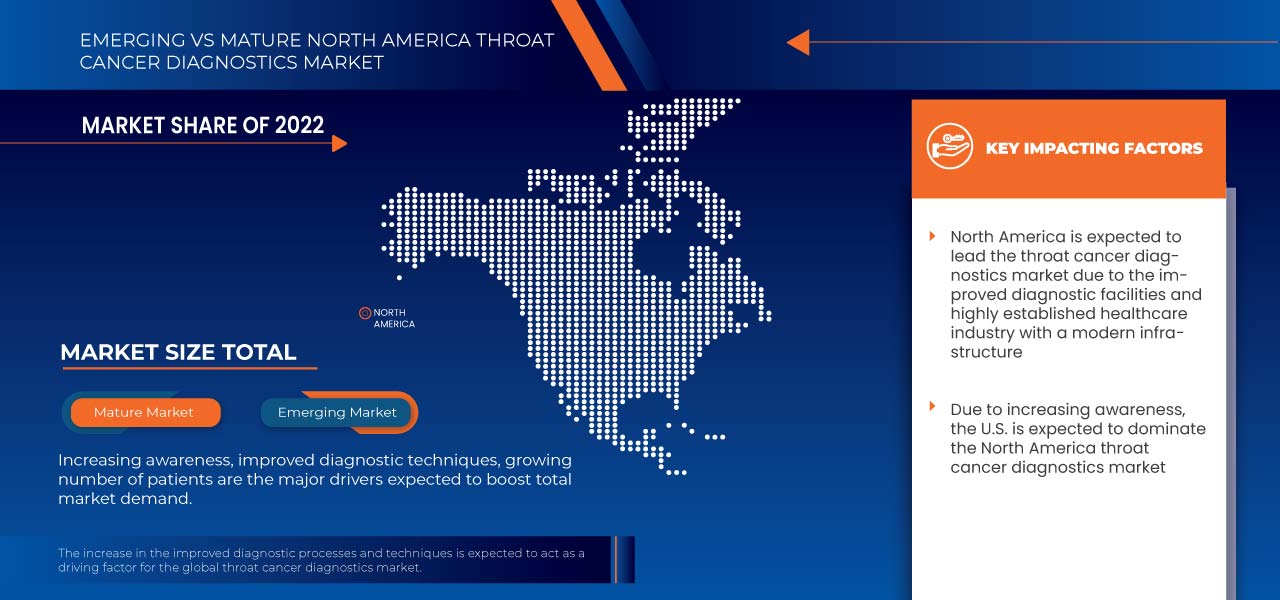 EMERGING VS MATURE NORTH AMERICA THROAT CANCER DIAGNOSTICS MARKET

MARKET SHARE OF 2022

NORTH AMERICA

MARKET SIZE TOTAL

Mature Market

Emerging Market

Increasing awareness, improved diagnostic techniques, growing number of patients are the major drivers expected to boost total market demand.

The increase in the improved diagnostic processes and techniques is expected to act as a driving factor for the global throat cancer diagnostics market.

KEY IMPACTING FACTORS

North America is expected to lead the throat cancer diagnostics market due to the improved diagnostic facilities and highly established healthcare industry with a modern infrastructure

Due to increasing awareness, the U.S. is expected to dominate the North America throat cancer diagnostics market